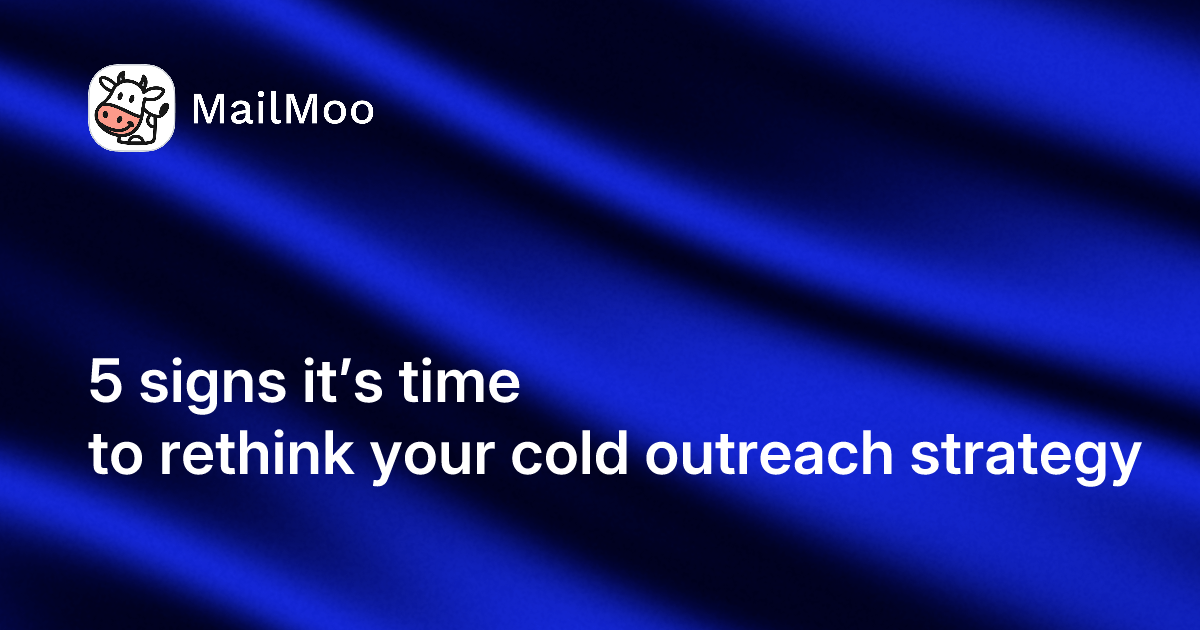 MailMoo

5 signs it’s time
to rethink your cold outreach strategy